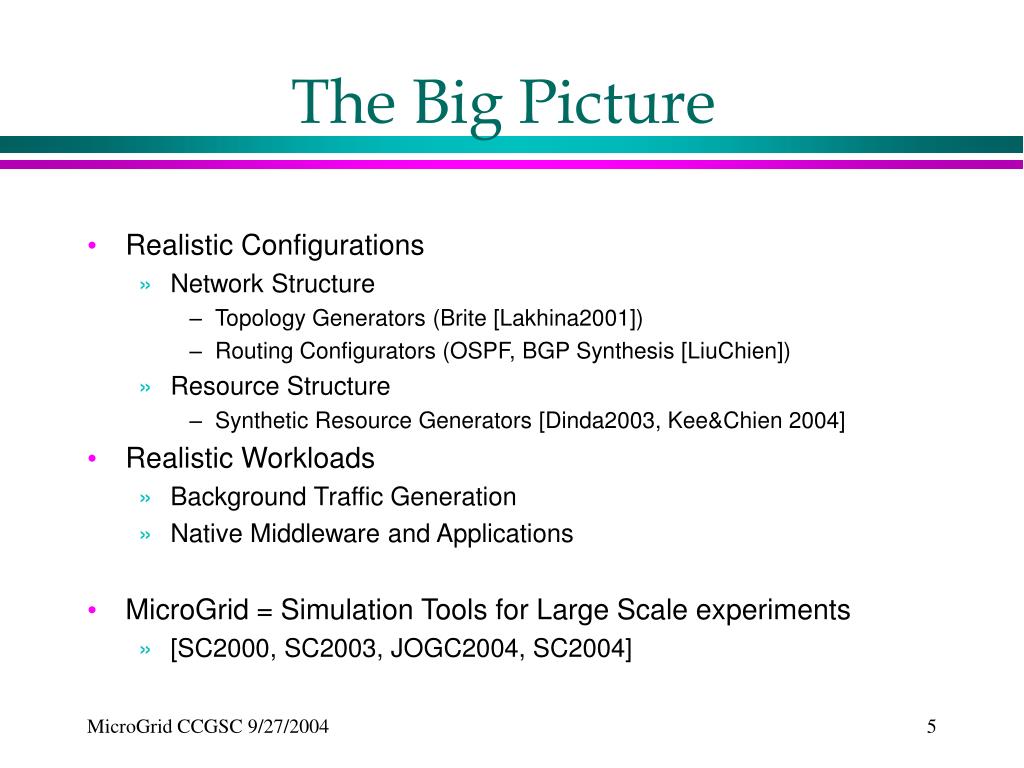 The Big Picture

• Realistic Configurations
» Network Structure
– Topology Generators (Brite [Lakhina2001])
– Routing Configurators (OSPF, BGP Synthesis [LiuChien])
» Resource Structure
– Synthetic Resource Generators [Dinda2003, Kee&Chien 2004]
• Realistic Workloads
» Background Traffic Generation
» Native Middleware and Applications

• MicroGrid = Simulation Tools for Large Scale experiments
» [SC2000, SC2003, JOGC2004, SC2004]

MicroGrid CCGSC 9/27/2004

5